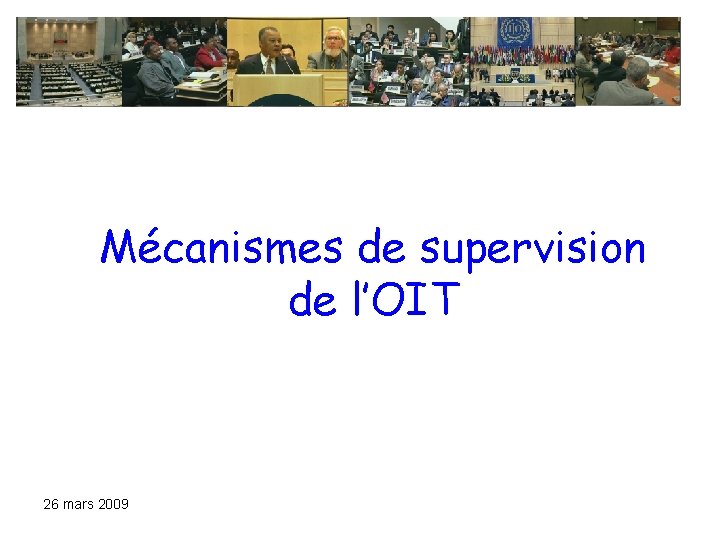 Mécanismes de supervision de l'OIT

26 mars 2009